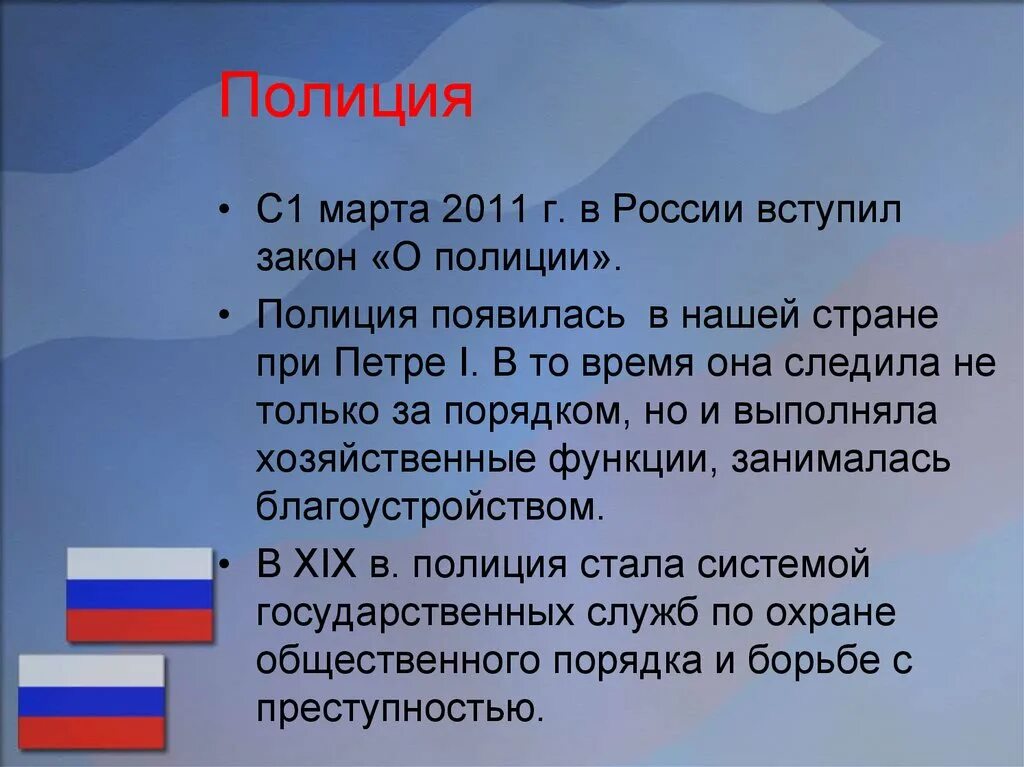 Полиция

• С1 марта 2011 г. в России вступил закон «О полиции».

• Полиция появилась в нашей стране при Петре I. В то время она следила не только за порядком, но и выполняла хозяйственные функции, занималась благоустройством.

• В XIX в. полиция стала системой государственных служб по охране общественного порядка и борьбе с преступностью.